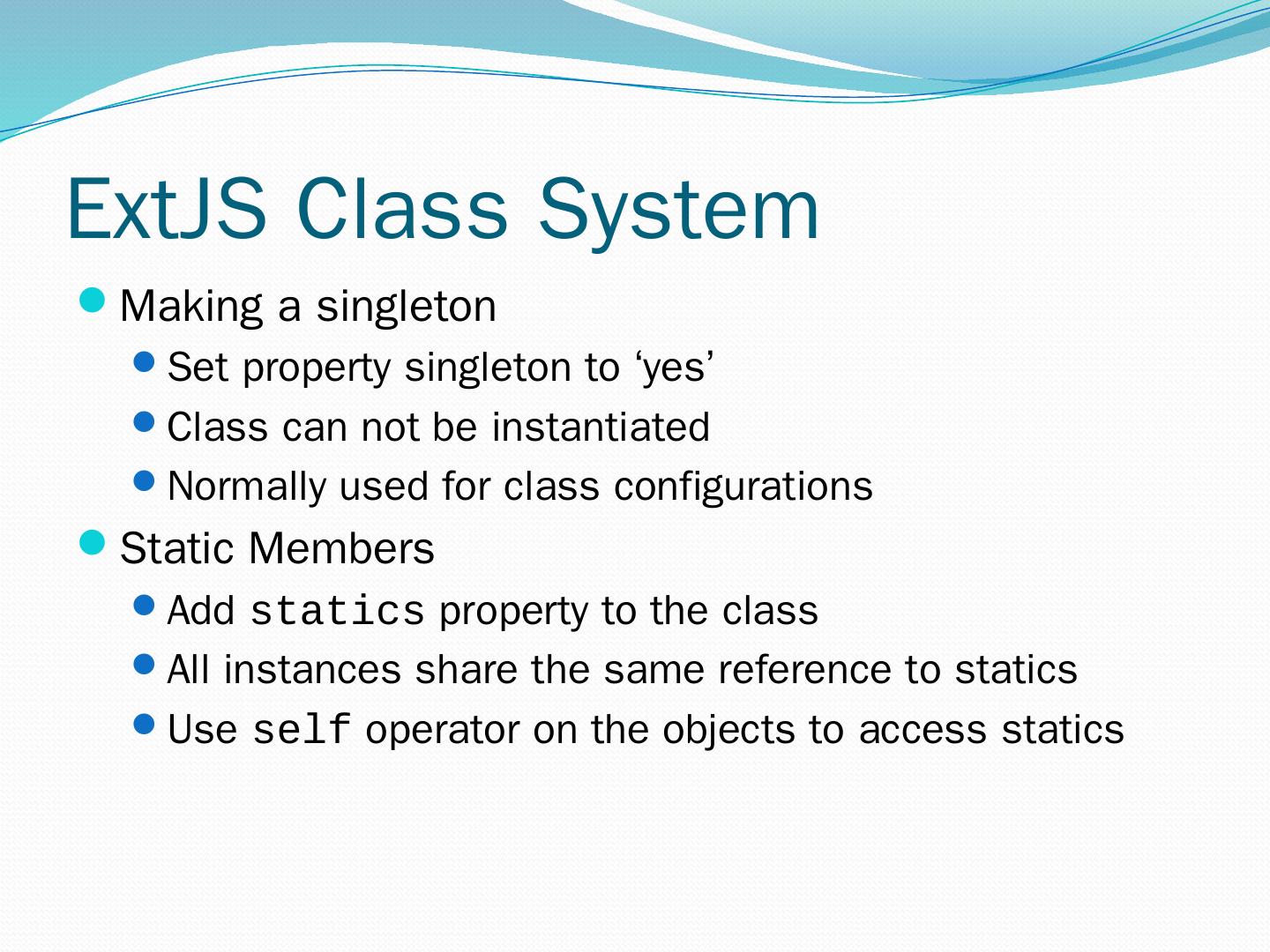 ExtJS Class System

- Making a singleton
  - Set property singleton to ‘yes’
  - Class can not be instantiated
  - Normally used for class configurations
- Static Members
  - Add statics property to the class
  - All instances share the same reference to statics
  - Use self operator on the objects to access statics